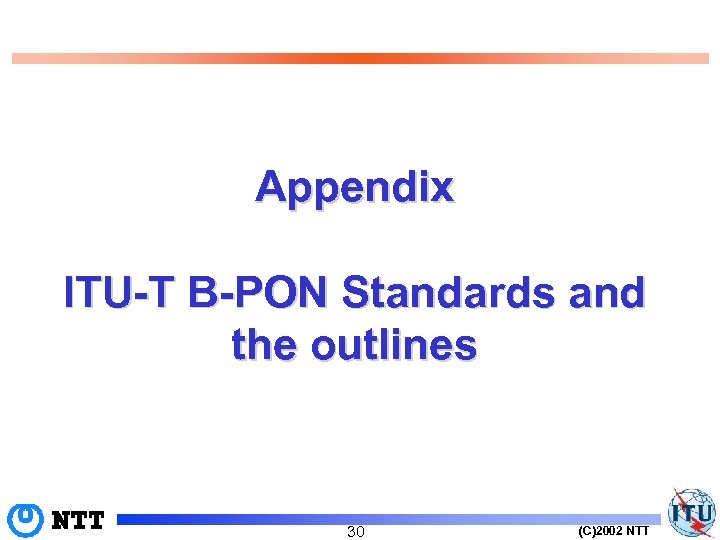 Appendix

ITU-T B-PON Standards and the outlines

NTT

30

(C)2002 NTT

ITU